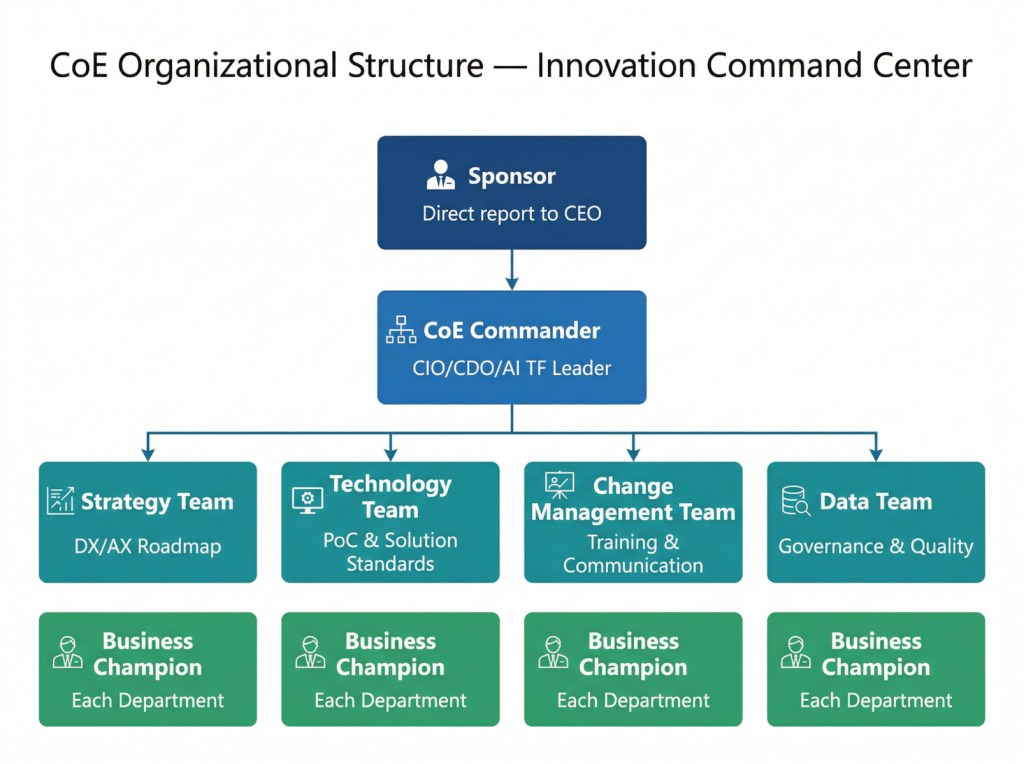 CoE Organizational Structure — Innovation Command Center

Sponsor
Direct report to CEO

CoE Commander
CIO/CDO/AI TF Leader

Strategy Team
DX/AX Roadmap

Technology Team
PoC & Solution Standards

Change Management Team
Training & Communication

Data Team
Governance & Quality

Business Champion
Each Department

Business Champion
Each Department

Business Champion
Each Department

Business Champion
Each Department